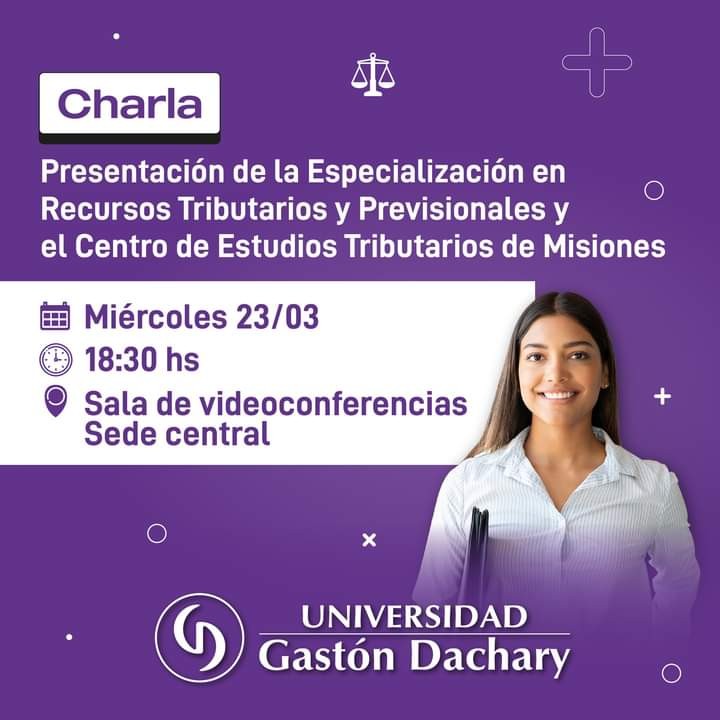 Charla

Presentación de la Especialización en Recursos Tributarios y Previsionales y el Centro de Estudios Tributarios de Misiones

Miércoles 23/03

18:30 hs

Sala de videoconferencias
Sede central

UNIVERSIDAD
Gastón Dachary